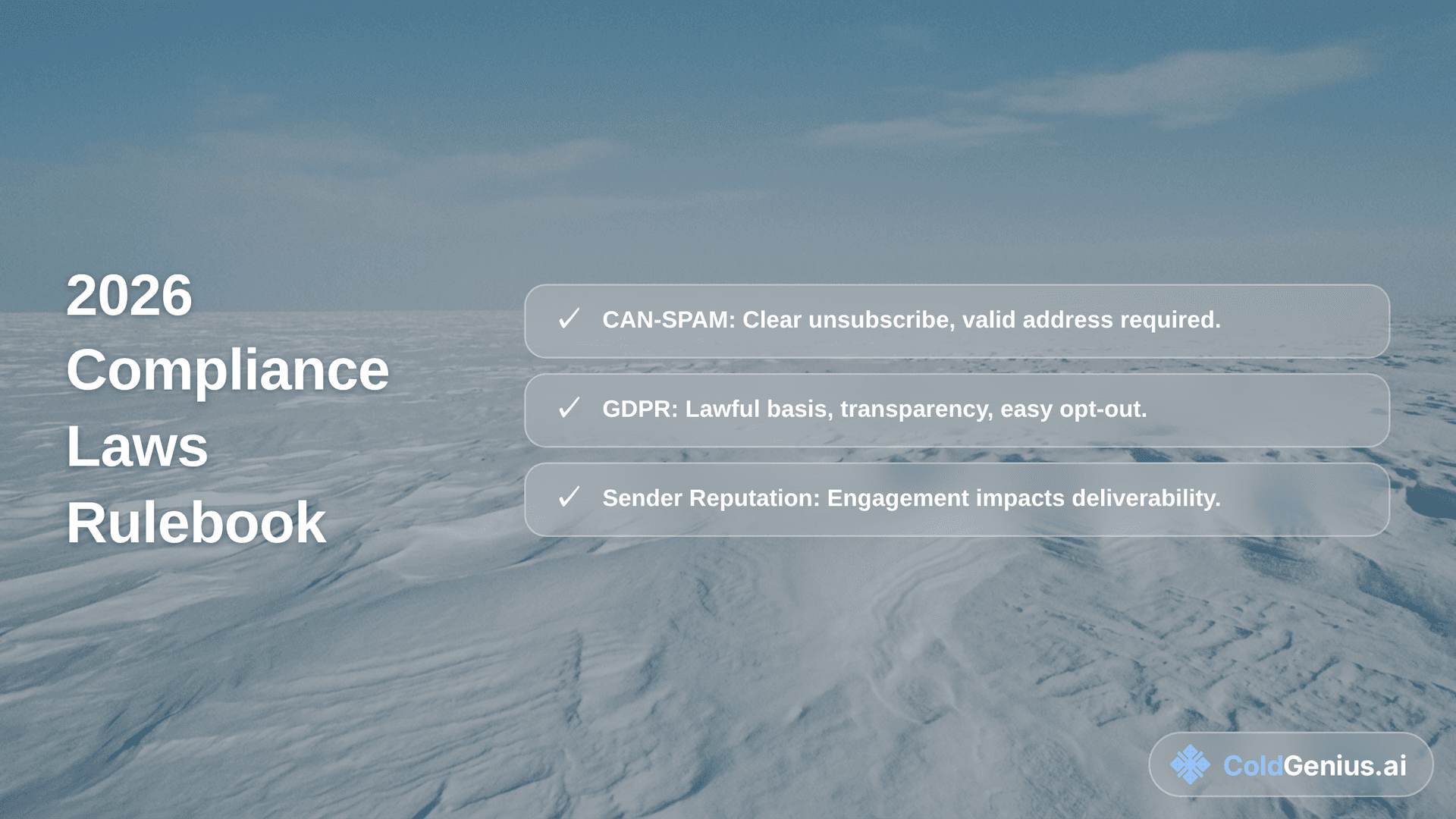 2026
Compliance
Laws
Rulebook

✓ CAN-SPAM: Clear unsubscribe, valid address required.

✓ GDPR: Lawful basis, transparency, easy opt-out.

✓ Sender Reputation: Engagement impacts deliverability.

ColdGenius.ai